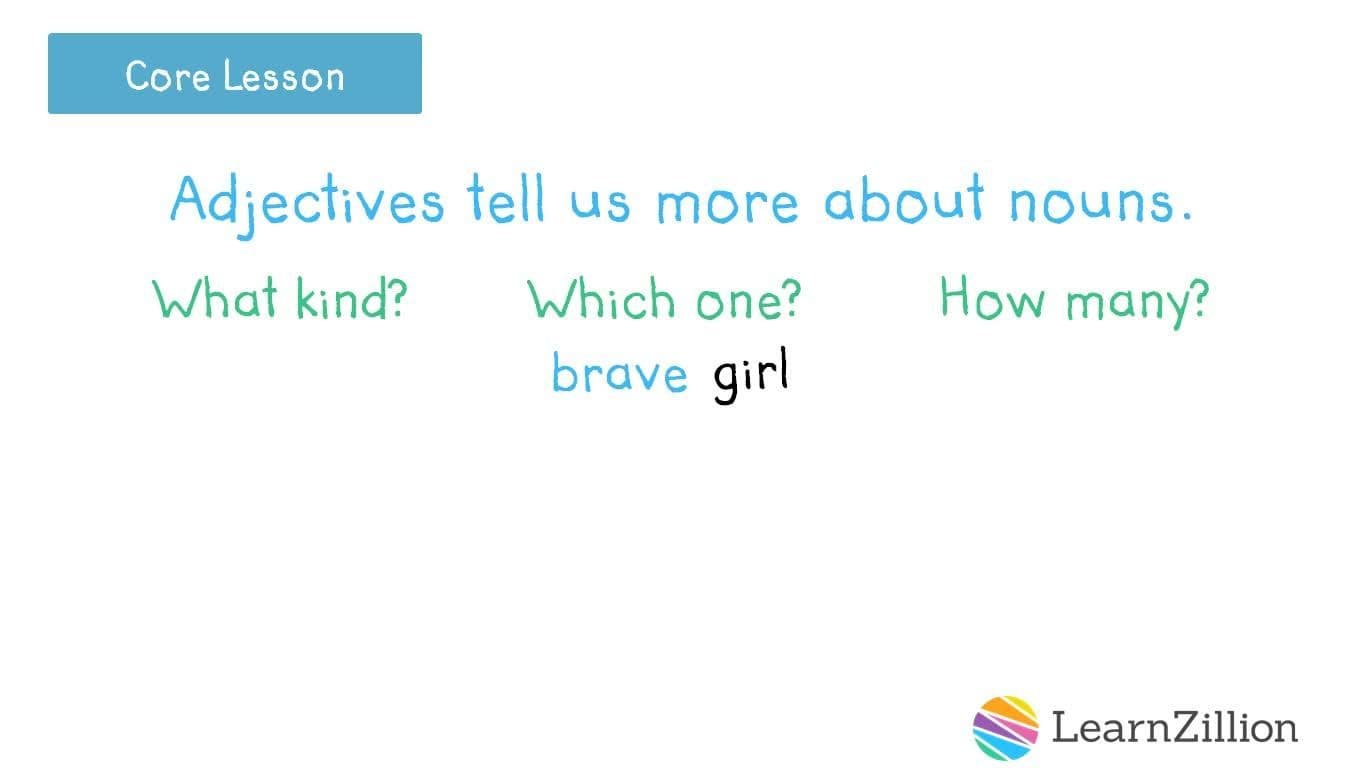 Core Lesson

Adjectives tell us more about nouns.

What kind?

Which one?

How many?

brave girl

LearnZillion